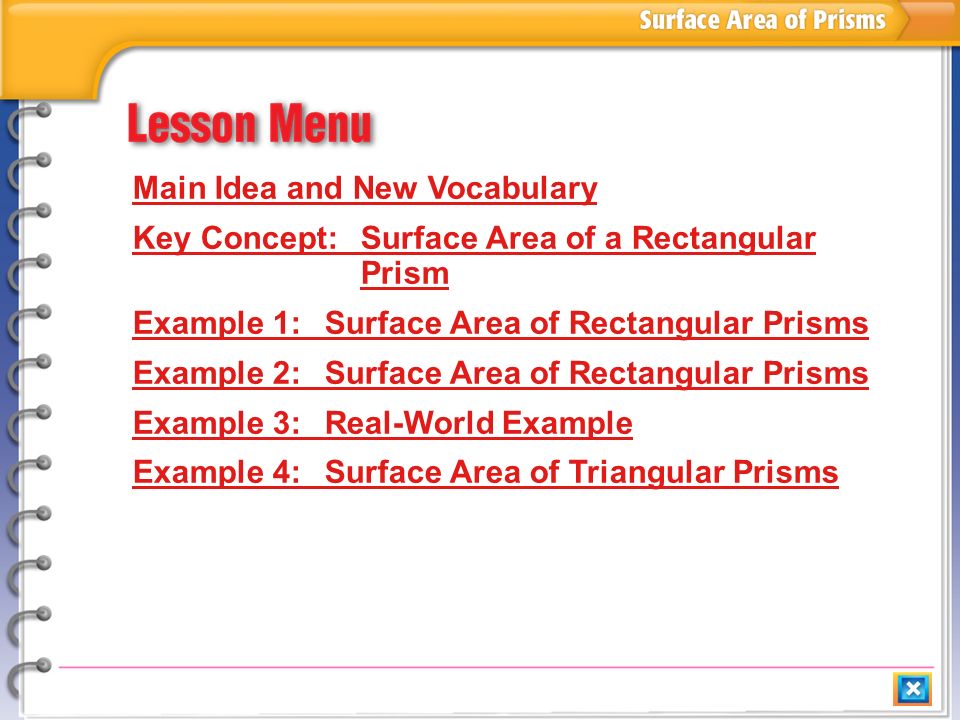 Surface Area of Prisms

Lesson Menu

Main Idea and New Vocabulary

Key Concept: Surface Area of a Rectangular Prism

Example 1: Surface Area of Rectangular Prisms

Example 2: Surface Area of Rectangular Prisms

Example 3: Real-World Example

Example 4: Surface Area of Triangular Prisms